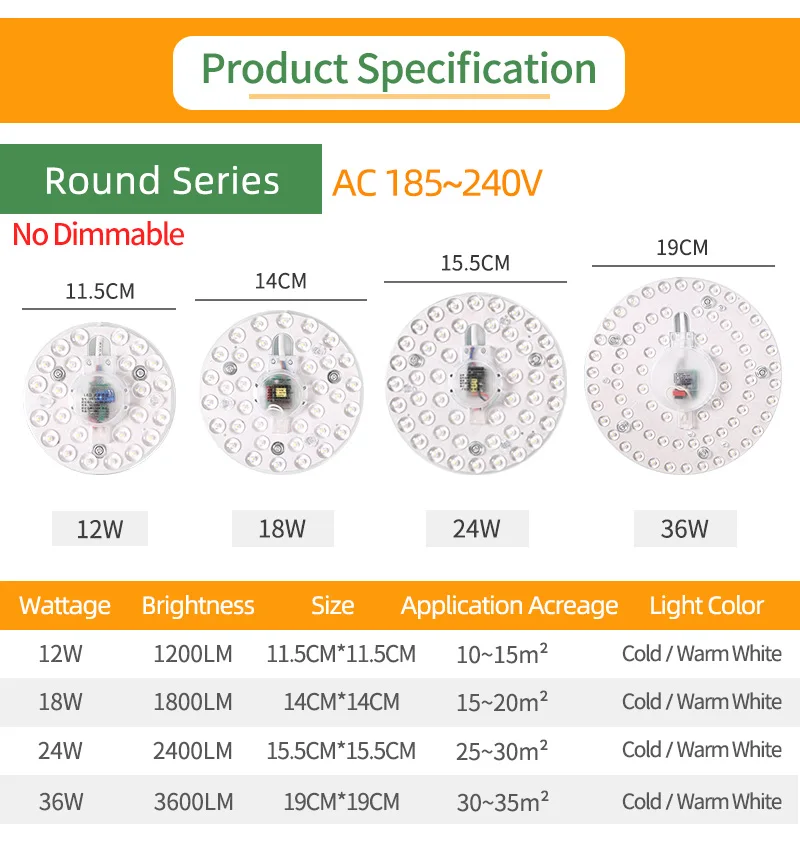 Product Specification

Round Series AC 185~240V

No Dimmable

11.5CM

14CM

15.5CM

19CM

12W

18W

24W

36W

| Wattage | Brightness | Size | Application Acreage | Light Color |
|---|---|---|---|---|
| 12W | 1200LM | 11.5CM*11.5CM | 10~15$m^2$ | Cold / Warm White |
| 18W | 1800LM | 14CM*14CM | 15~20$m^2$ | Cold / Warm White |
| 24W | 2400LM | 15.5CM*15.5CM | 25~30$m^2$ | Cold / Warm White |
| 36W | 3600LM | 19CM*19CM | 30~35$m^2$ | Cold / Warm White |